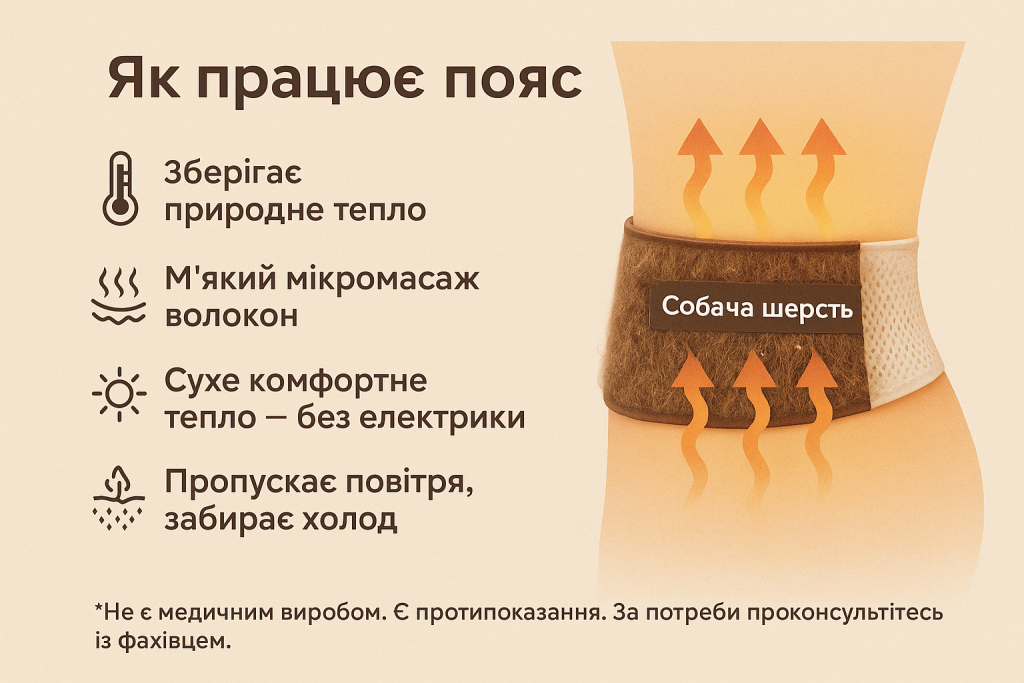 Як працює пояс

Зберігає природне тепло

М'який мікромасаж волокон

Сухе комфортне тепло — без електрики

Пропускає повітря, забирає холод

Собача шерсть

*Не є медичним виробом. Є протипоказання. За потреби проконсультітесь із фахівцем.